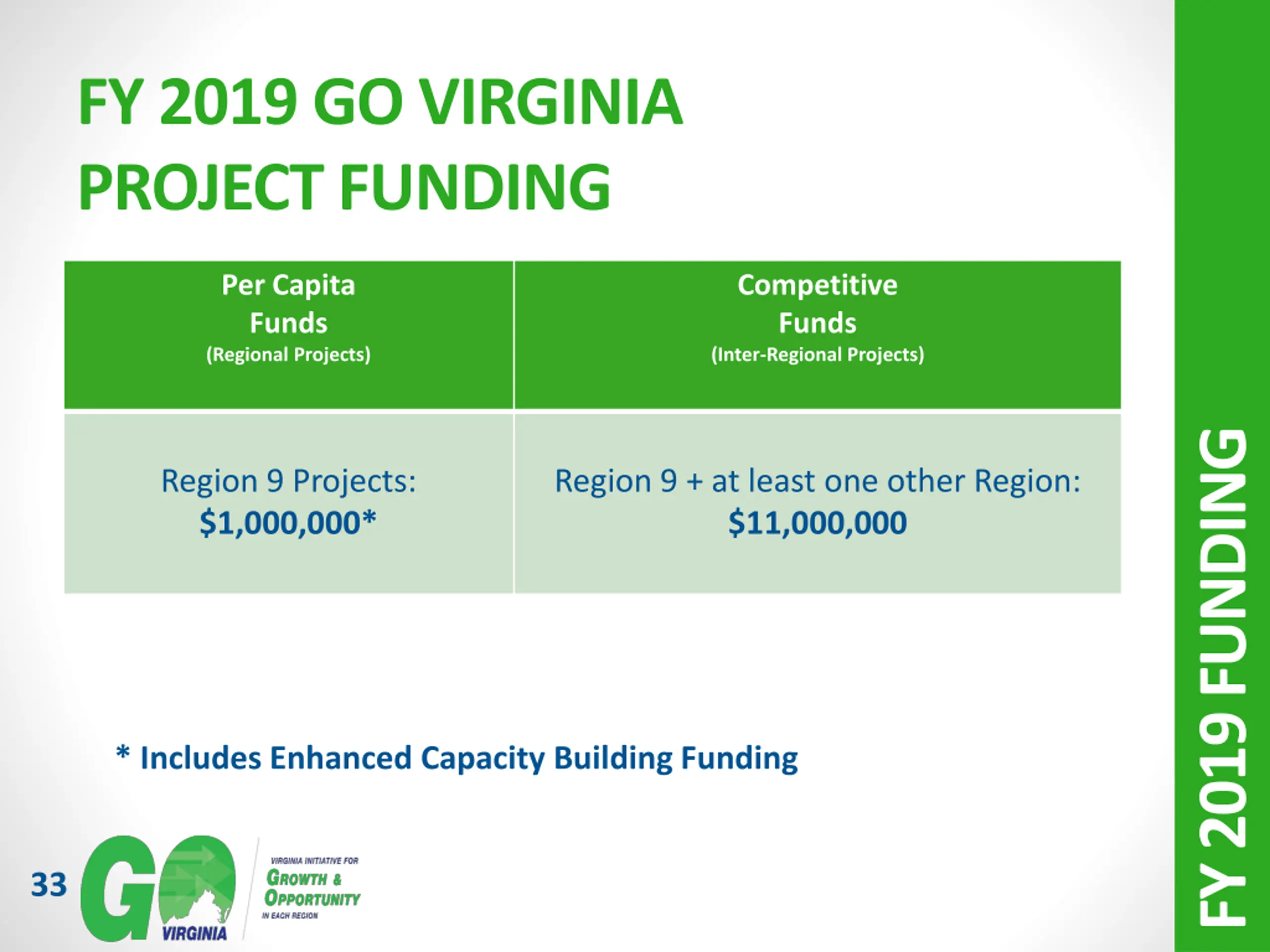 FY 2019 GO VIRGINIA PROJECT FUNDING

| Per Capita Funds (Regional Projects) | Competitive Funds (Inter-Regional Projects) |
|---|---|
| Region 9 Projects: \$1,000,000* | Region 9 + at least one other Region: \$11,000,000 |

* Includes Enhanced Capacity Building Funding

33

GO VIRGINIA

VIRGINIA INITIATIVE FOR GROWTH & OPPORTUNITY IN EACH REGION

FY 2019 FUNDING